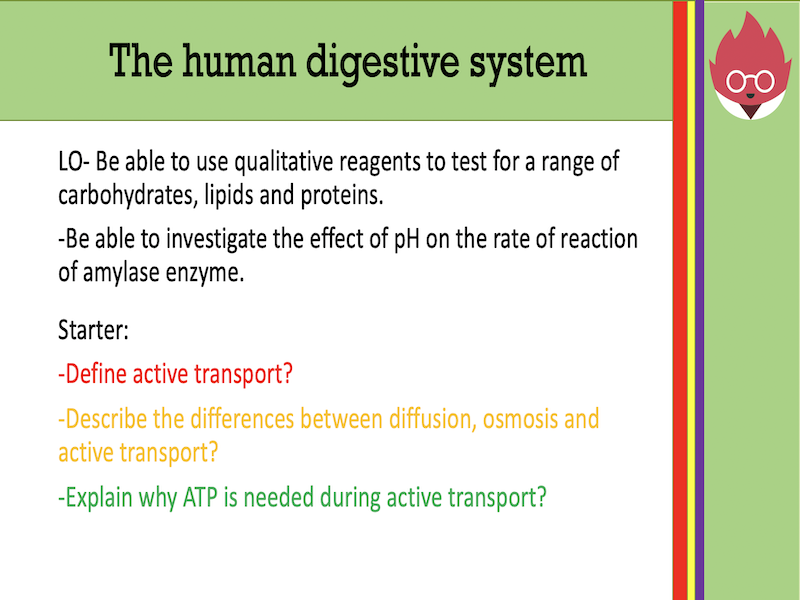 The human digestive system

LO- Be able to use qualitative reagents to test for a range of carbohydrates, lipids and proteins.

-Be able to investigate the effect of pH on the rate of reaction of amylase enzyme.

Starter:

-Define active transport?

-Describe the differences between diffusion, osmosis and active transport?

-Explain why ATP is needed during active transport?